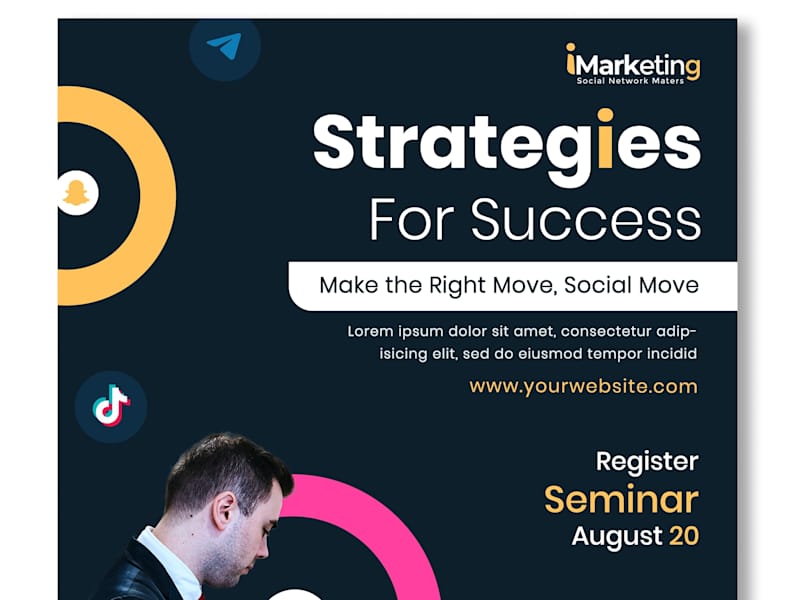 iMarketing
Social Network Maters

Strategies
For Success

Make the Right Move, Social Move

Lorem ipsum dolor sit amet, consectetur adipisicing elit, sed do eiusmod tempor incidid

www.yourwebsite.com

Register
Seminar
August 20